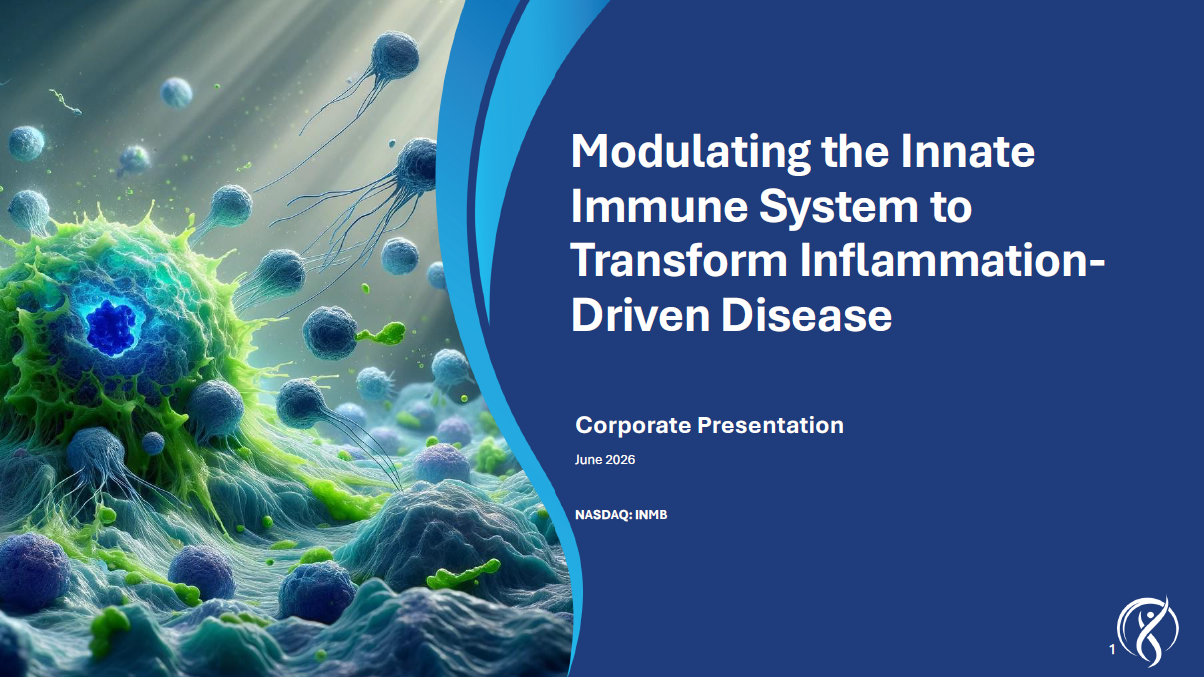 Modulating the Innate Immune System to Transform Inflammation-Driven Disease

Corporate Presentation

June 2026

NASDAQ: INMB

1